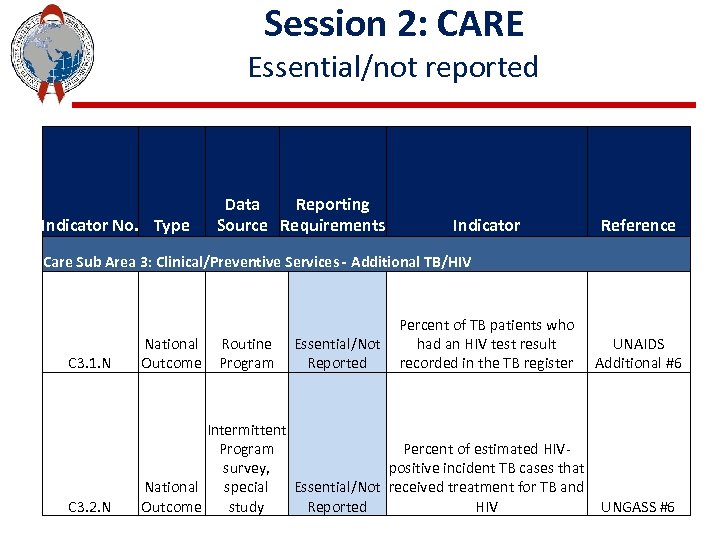 Session 2: CARE
Essential/not reported

| Indicator No. | Type | Data Source | Reporting Requirements | Indicator | Reference |
|---|---|---|---|---|---|
| Care Sub Area 3: Clinical/Preventive Services - Additional TB/HIV | | | | | |
| C3.1.N | National Outcome | Routine Program | Essential/Not Reported | Percent of TB patients who had an HIV test result recorded in the TB register | UNAIDS Additional #6 |
| C3.2.N | National Outcome | Intermittent Program survey, special study | Essential/Not Reported | Percent of estimated HIV-positive incident TB cases that received treatment for TB and HIV | UNGASS #6 |